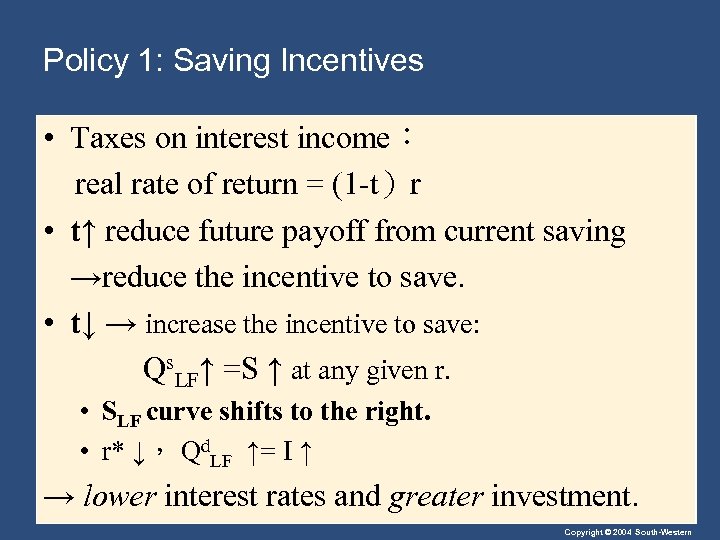 Policy 1: Saving Incentives

• Taxes on interest income：
real rate of return = (1-t）r

• t↑ reduce future payoff from current saving →reduce the incentive to save.

• t↓ → increase the incentive to save:
$Q^s_{LF}$↑ =S ↑ at any given r.

• $S_{LF}$ curve shifts to the right.

• r* ↓， $Q^d_{LF}$ ↑= I ↑

→ lower interest rates and greater investment.

Copyright © 2004 South-Western